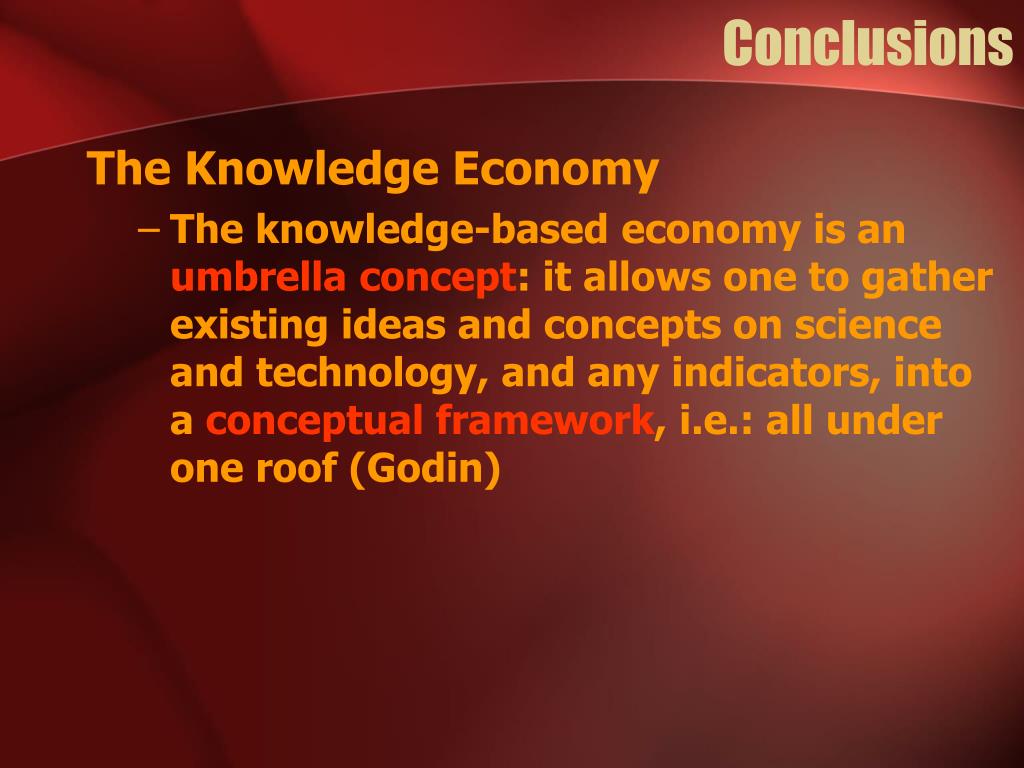 Conclusions

The Knowledge Economy

– The knowledge-based economy is an umbrella concept: it allows one to gather existing ideas and concepts on science and technology, and any indicators, into a conceptual framework, i.e.: all under one roof (Godin)